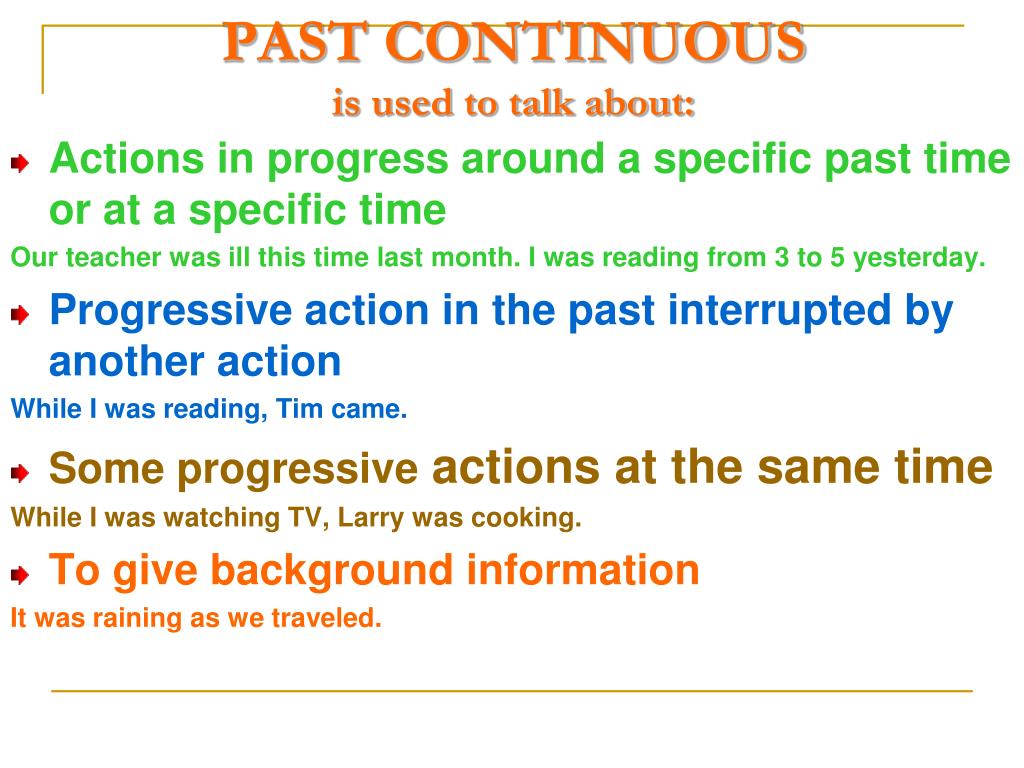 PAST CONTINUOUS
is used to talk about:

Actions in progress around a specific past time or at a specific time

Our teacher was ill this time last month. I was reading from 3 to 5 yesterday.

Progressive action in the past interrupted by another action

While I was reading, Tim came.

Some progressive actions at the same time

While I was watching TV, Larry was cooking.

To give background information

It was raining as we traveled.